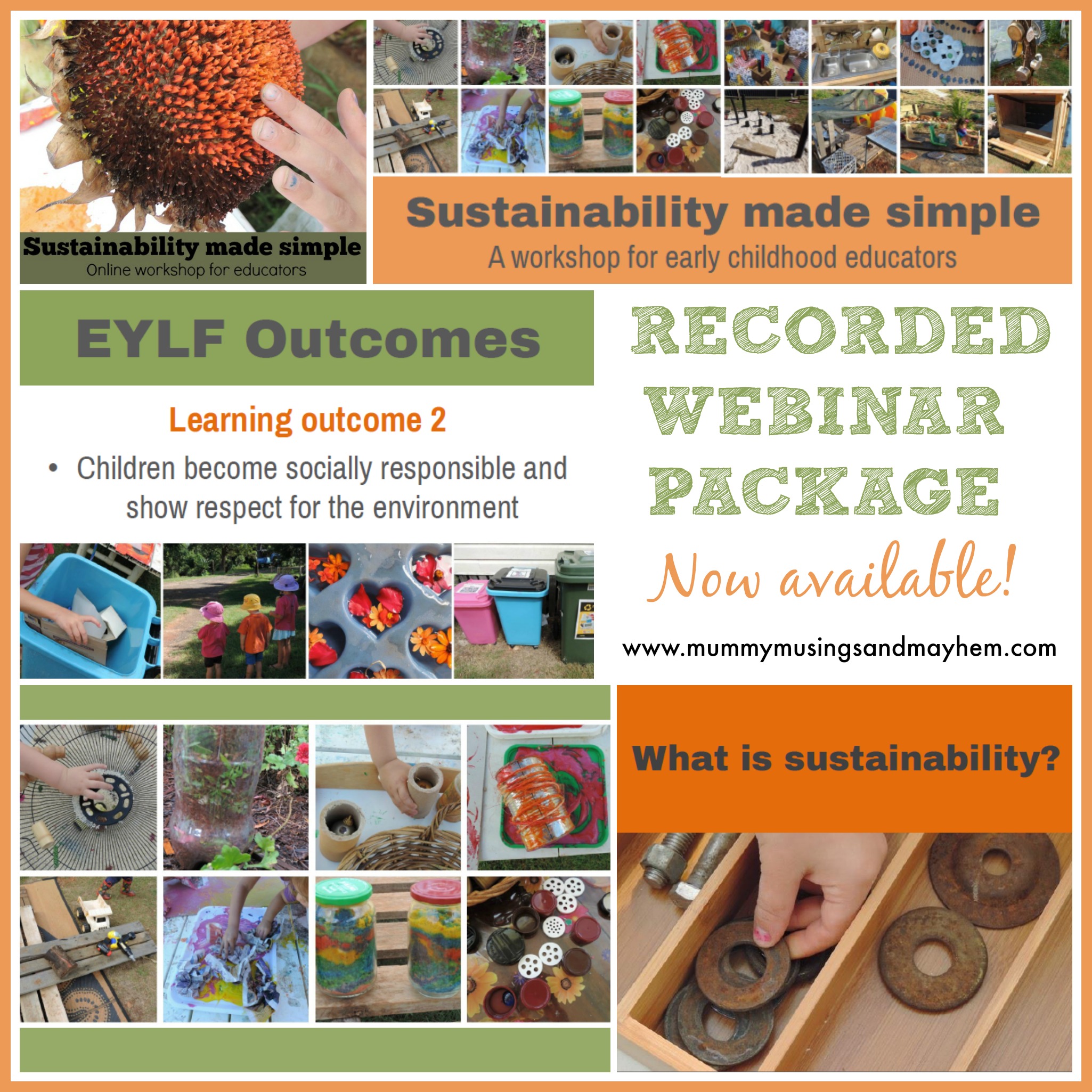 Sustainability made simple
Online workshop for educators

Sustainability made simple
A workshop for early childhood educators

EYLF Outcomes

Learning outcome 2

• Children become socially responsible and show respect for the environment

RECORDED WEBINAR PACKAGE

Now available!

www.mummymusingsandmayhem.com

What is sustainability?